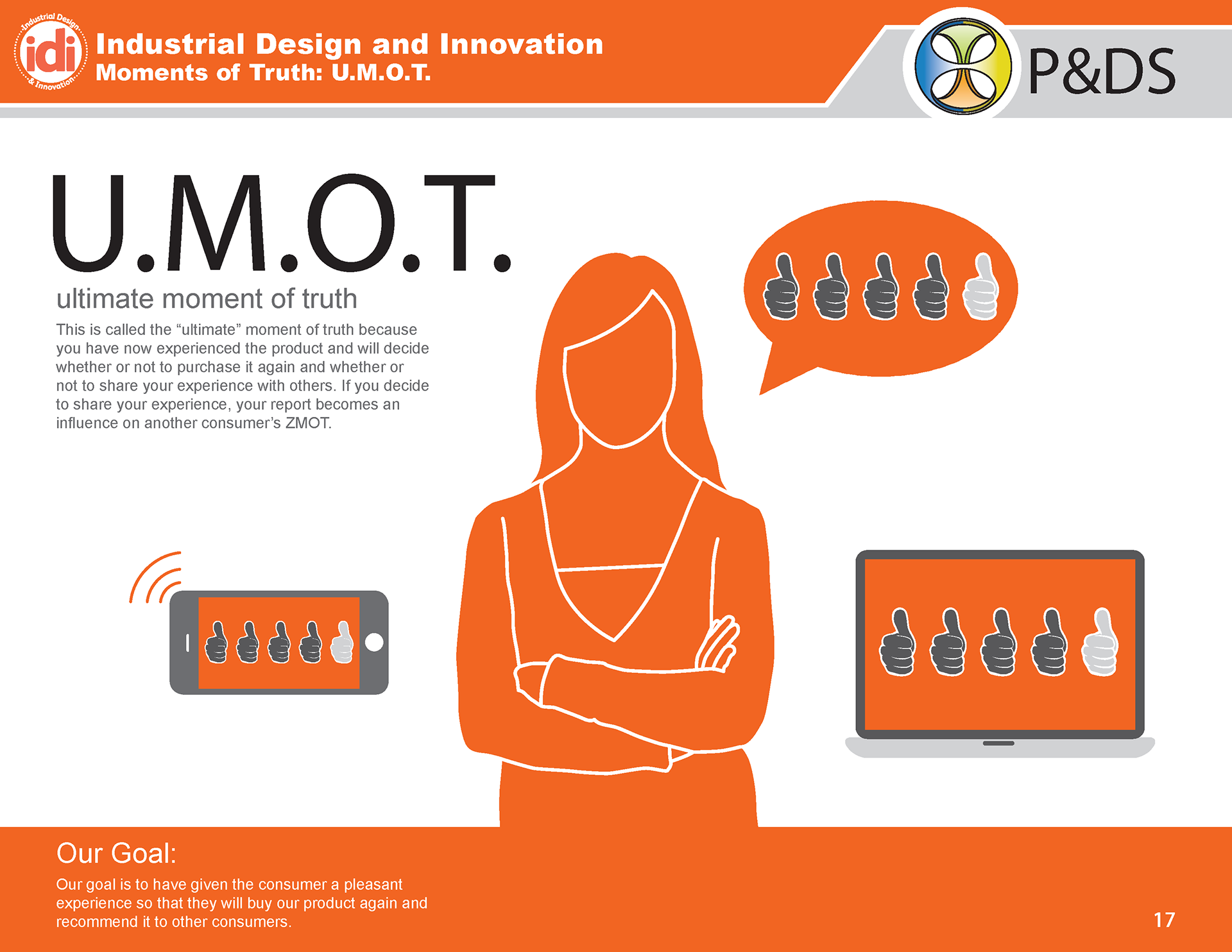 Industrial Design & Innovation

idi

Industrial Design and Innovation
Moments of Truth: U.M.O.T.

P&DS

U.M.O.T.

ultimate moment of truth

This is called the “ultimate” moment of truth because you have now experienced the product and will decide whether or not to purchase it again and whether or not to share your experience with others. If you decide to share your experience, your report becomes an influence on another consumer’s ZMOT.

Our Goal:

Our goal is to have given the consumer a pleasant experience so that they will buy our product again and recommend it to other consumers.

17